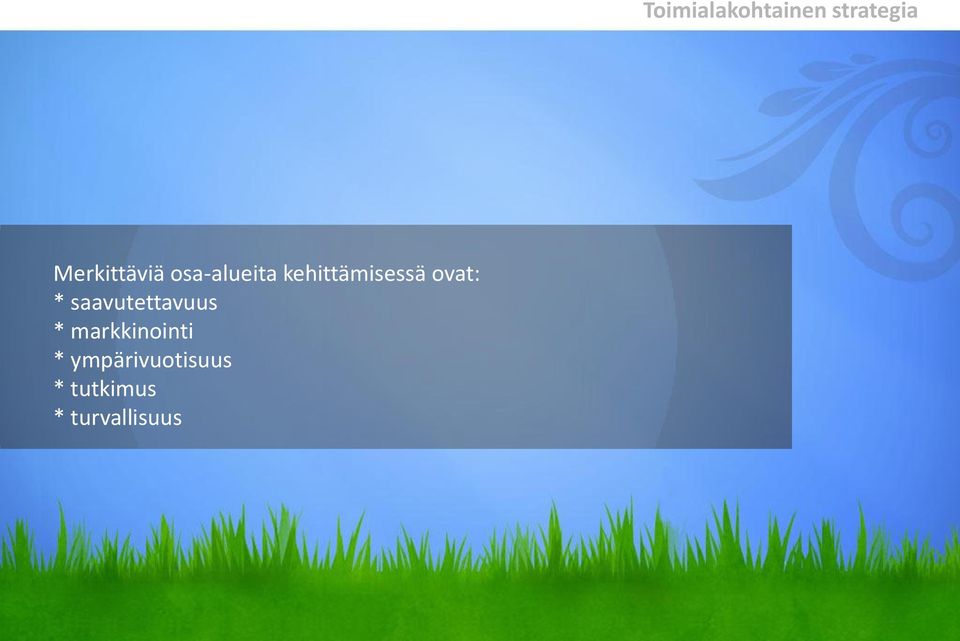 Toimialakohtainen strategia

Merkittäviä osa-alueita kehittämisessä ovat:
* saavutettavuus
* markkinointi
* ympärivuotisuus
* tutkimus
* turvallisuus